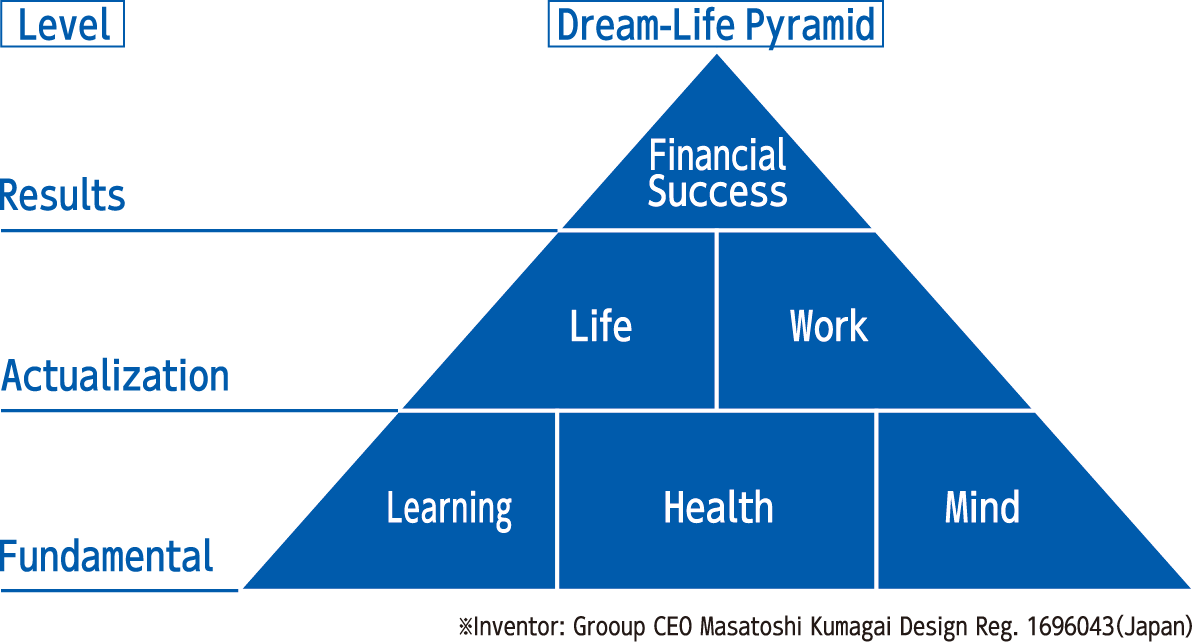 Level

Dream-Life Pyramid

Results

Financial Success

Actualization

Life

Work

Fundamental

Learning

Health

Mind

※Inventor: Grooup CEO Masatoshi Kumagai Design Reg. 1696043(Japan)